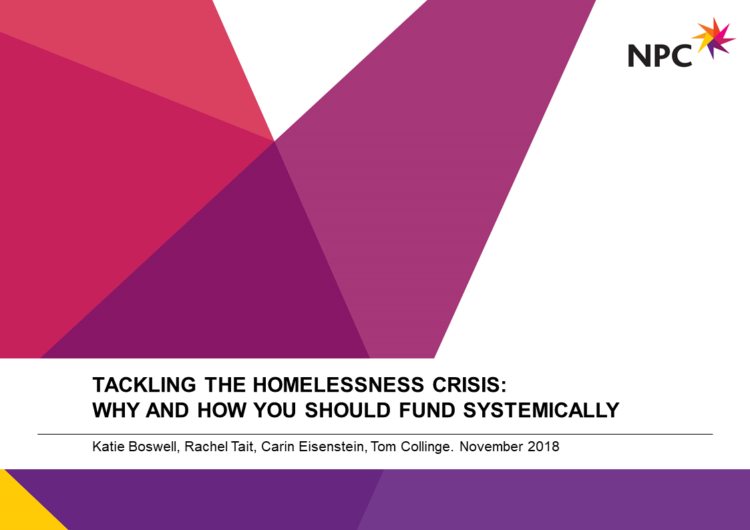 NPC

TACKLING THE HOMELESSNESS CRISIS:
WHY AND HOW YOU SHOULD FUND SYSTEMICALLY

Katie Boswell, Rachel Tait, Carin Eisenstein, Tom Collinge. November 2018